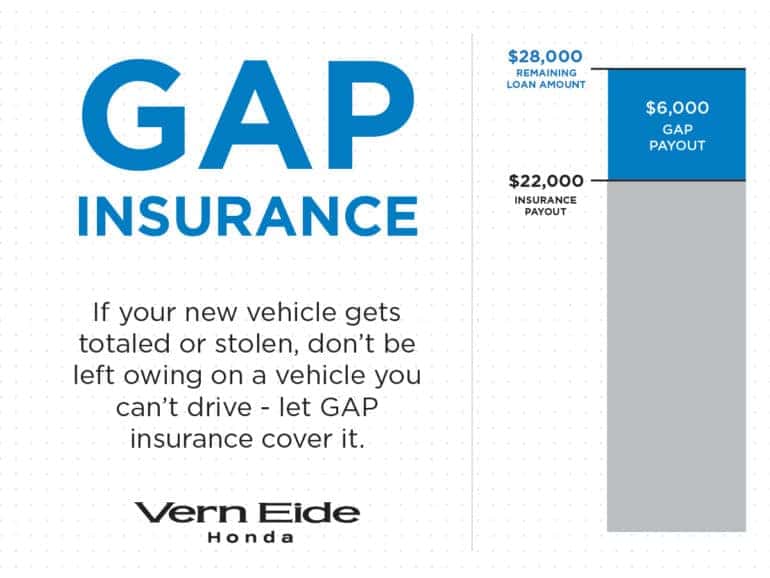 GAP
INSURANCE

If your new vehicle gets totaled or stolen, don't be left owing on a vehicle you can't drive - let GAP insurance cover it.

Vern Eide
Honda

$28,000
REMAINING LOAN AMOUNT

$6,000
GAP PAYOUT

$22,000
INSURANCE PAYOUT